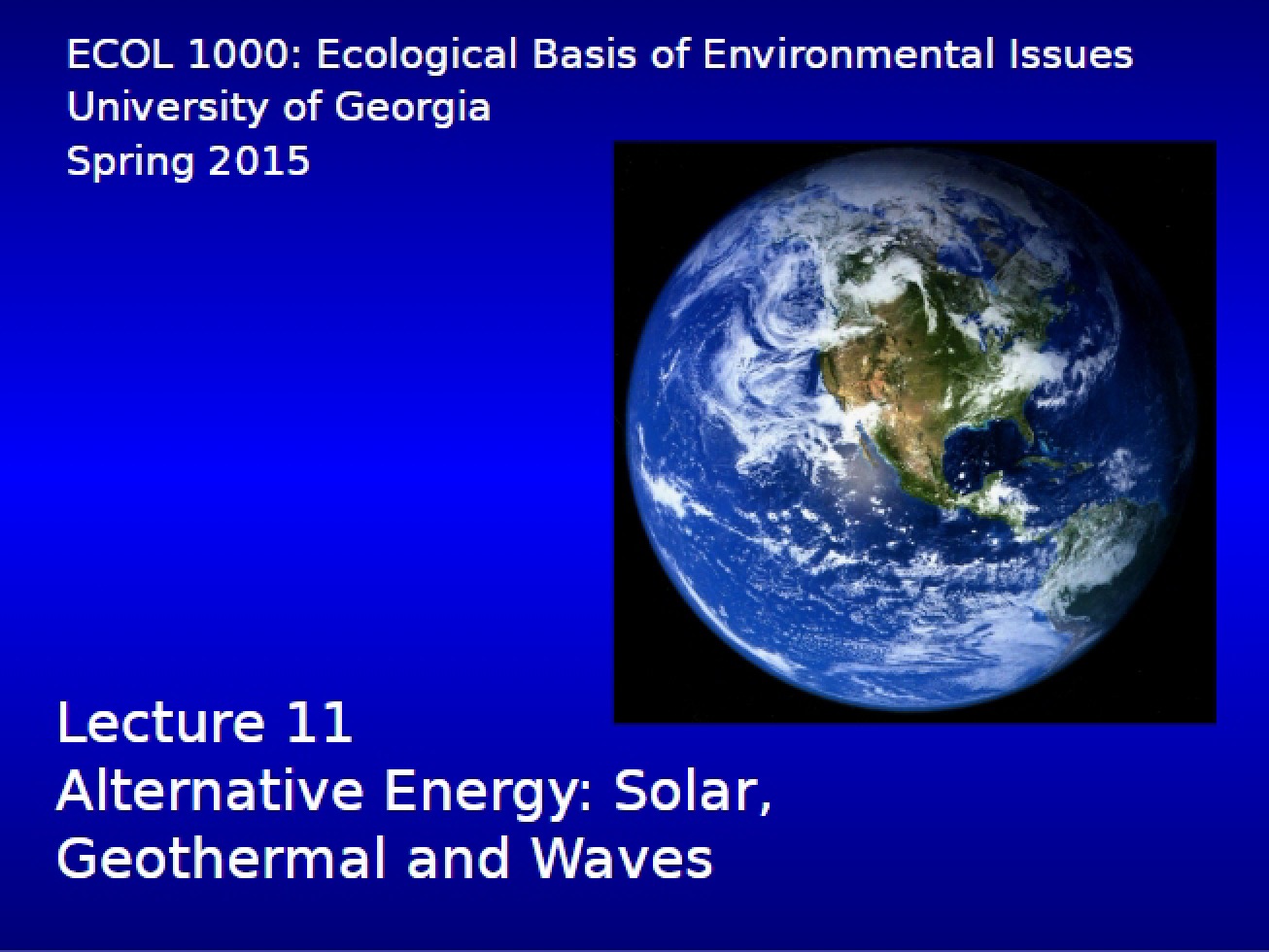 ECOL 1000: Ecological Basis of Environmental Issues
University of Georgia
Spring 2015

Lecture 11
Alternative Energy: Solar, Geothermal and Waves